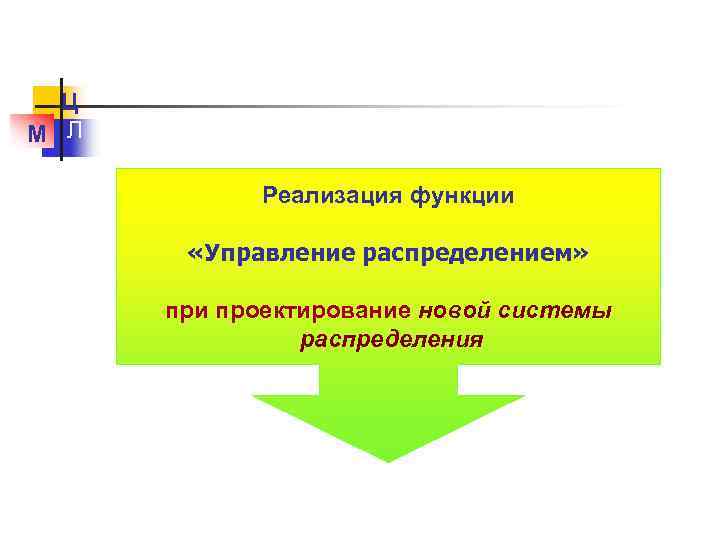 Ц
М Л

Реализация функции

«Управление распределением»

при проектирование новой системы распределения